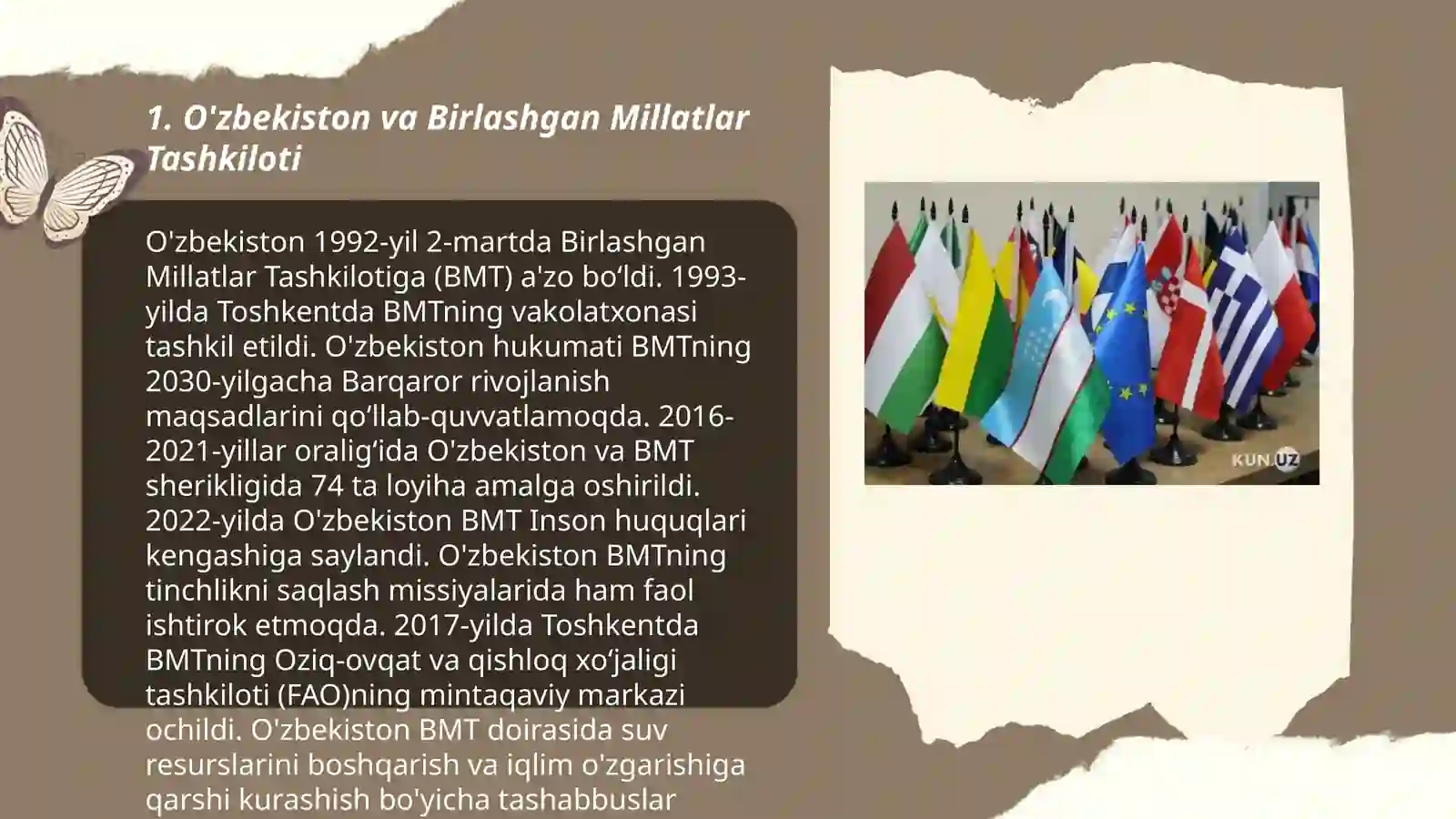 1. O'zbekiston va Birlashgan Millatlar Tashkiloti

O'zbekiston 1992-yil 2-martda Birlashgan Millatlar Tashkilotiga (BMT) a'zo bo‘ldi. 1993-yilda Toshkentda BMTning vakolatxonasi tashkil etildi. O'zbekiston hukumati BMTning 2030-yilgacha Barqaror rivojlanish maqsadlarini qo‘llab-quvvatlamoqda. 2016-2021-yillar oralig‘ida O'zbekiston va BMT sherikligida 74 ta loyiha amalga oshirildi. 2022-yilda O'zbekiston BMT Inson huquqlari kengashiga saylandi. O'zbekiston BMTning tinchlikni saqlash missiyalarida ham faol ishtirok etmoqda. 2017-yilda Toshkentda BMTning Oziq-ovqat va qishloq xo‘jaligi tashkiloti (FAO)ning mintaqaviy markazi ochildi. O'zbekiston BMT doirasida suv resurslarini boshqarish va iqlim o'zgarishiga qarshi kurashish bo'yicha tashabbuslar

KUN.UZ